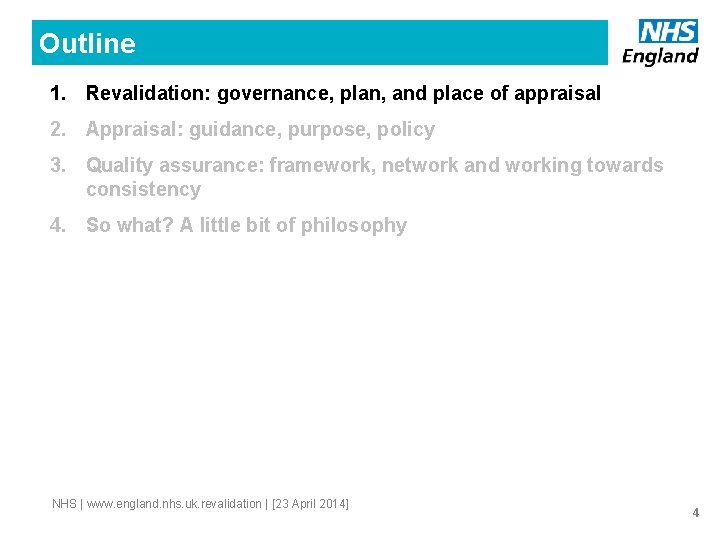 Outline

NHS England

1. Revalidation: governance, plan, and place of appraisal
2. Appraisal: guidance, purpose, policy
3. Quality assurance: framework, network and working towards consistency
4. So what? A little bit of philosophy

NHS | www.england.nhs.uk.revalidation | [23 April 2014]

4